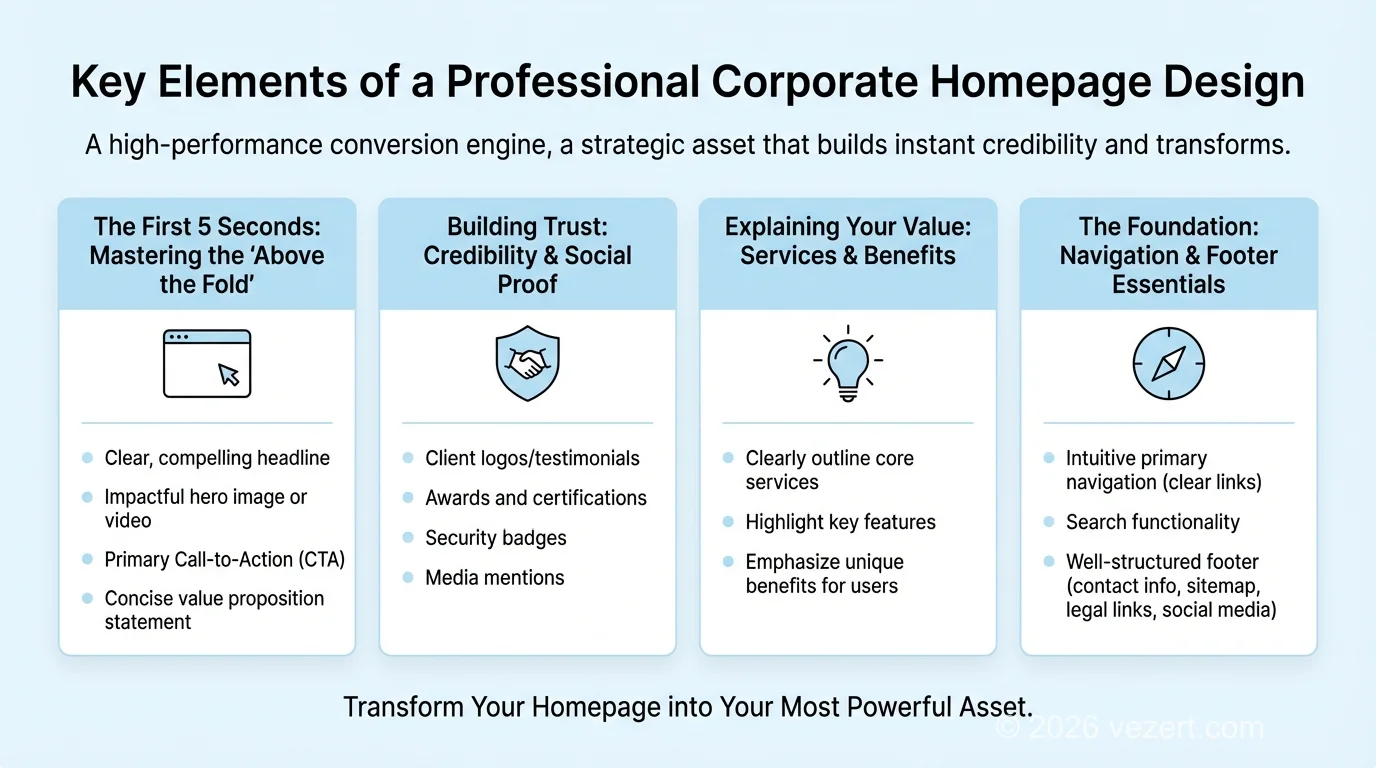 Key Elements of a Professional Corporate Homepage Design

A high-performance conversion engine, a strategic asset that builds instant credibility and transforms.

The First 5 Seconds: Mastering the 'Above the Fold'

- Clear, compelling headline
- Impactful hero image or video
- Primary Call-to-Action (CTA)
- Concise value proposition statement

Building Trust: Credibility & Social Proof

- Client logos/testimonials
- Awards and certifications
- Security badges
- Media mentions

Explaining Your Value: Services & Benefits

- Clearly outline core services
- Highlight key features
- Emphasize unique benefits for users

The Foundation: Navigation & Footer Essentials

- Intuitive primary navigation (clear links)
- Search functionality
- Well-structured footer (contact info, sitemap, legal links, social media)

Transform Your Homepage into Your Most Powerful Asset.

© 2026 vezert.com